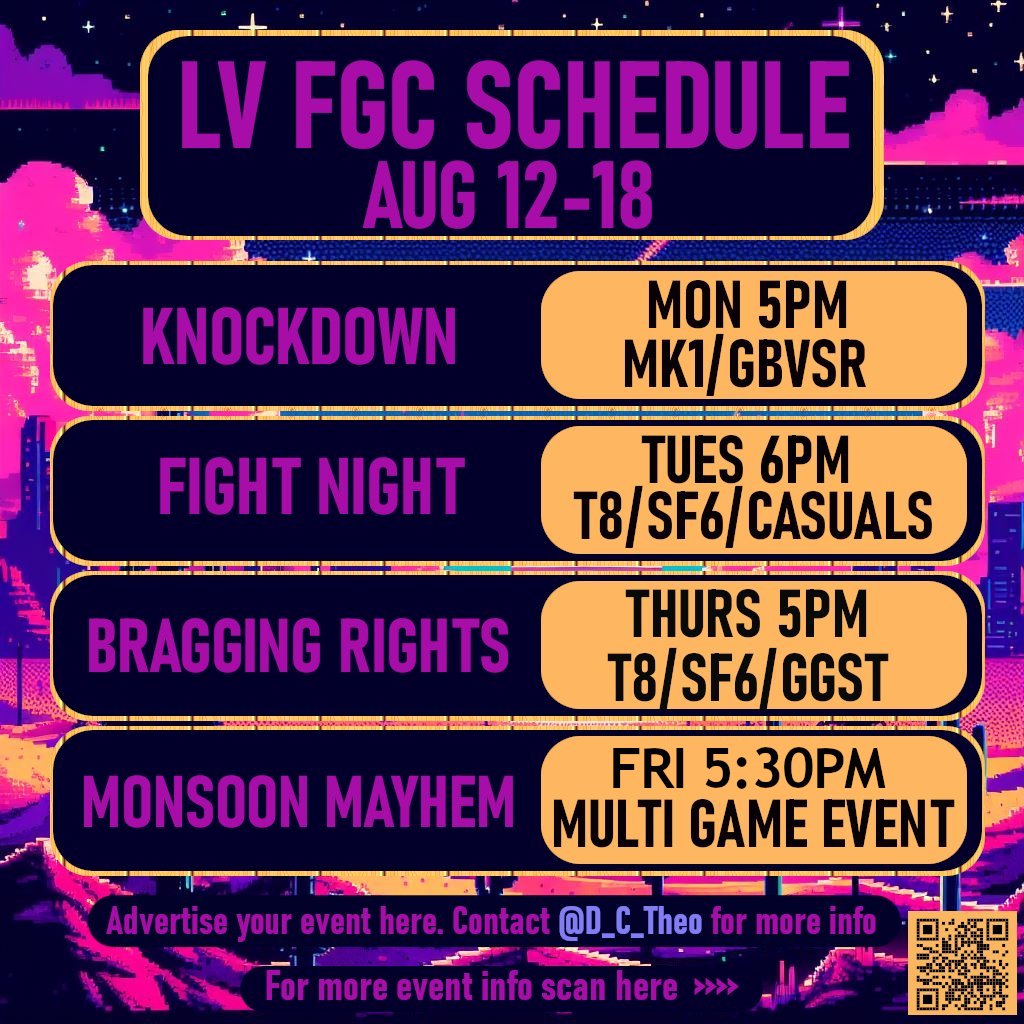 LV FGC SCHEDULE
AUG 12-18

KNOCKDOWN
MON 5PM
MK1/GBVSR

FIGHT NIGHT
TUES 6PM
T8/SF6/CASUALS

BRAGGING RIGHTS
THURS 5PM
T8/SF6/GGST

MONSOON MAYHEM
FRI 5:30PM
MULTI GAME EVENT

Advertise your event here. Contact @D_C_Theo for more info

For more event info scan here >>>>